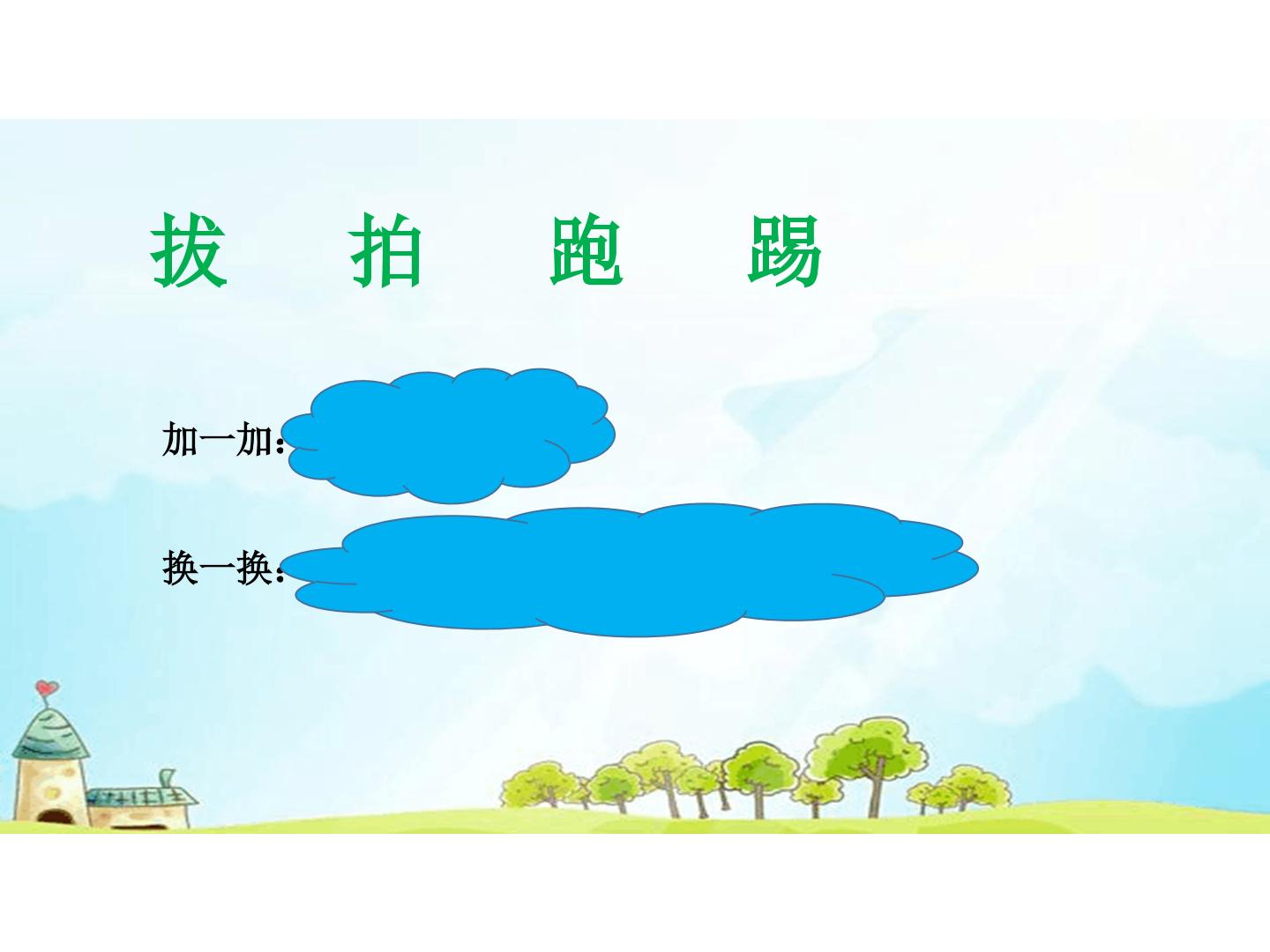 拔 拍 跑 踢

加一加：

换一换：